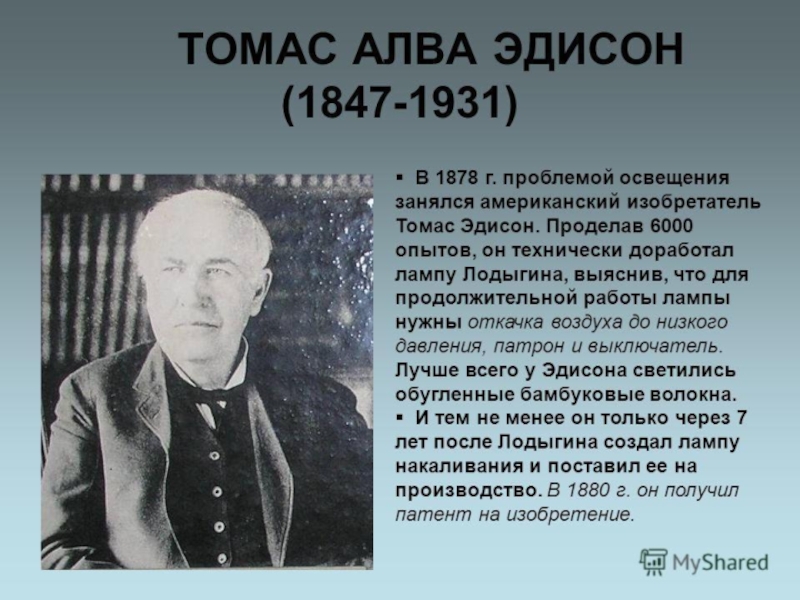 ТОМАС АЛВА ЭДИСОН
(1847-1931)

▪ В 1878 г. проблемой освещения занялся американский изобретатель Томас Эдисон. Проделав 6000 опытов, он технически доработал лампу Лодыгина, выяснив, что для продолжительной работы лампы нужны откачка воздуха до низкого давления, патрон и выключатель. Лучше всего у Эдисона светились обугленные бамбуковые волокна.

▪ И тем не менее он только через 7 лет после Лодыгина создал лампу накаливания и поставил ее на производство. В 1880 г. он получил патент на изобретение.

MyShared